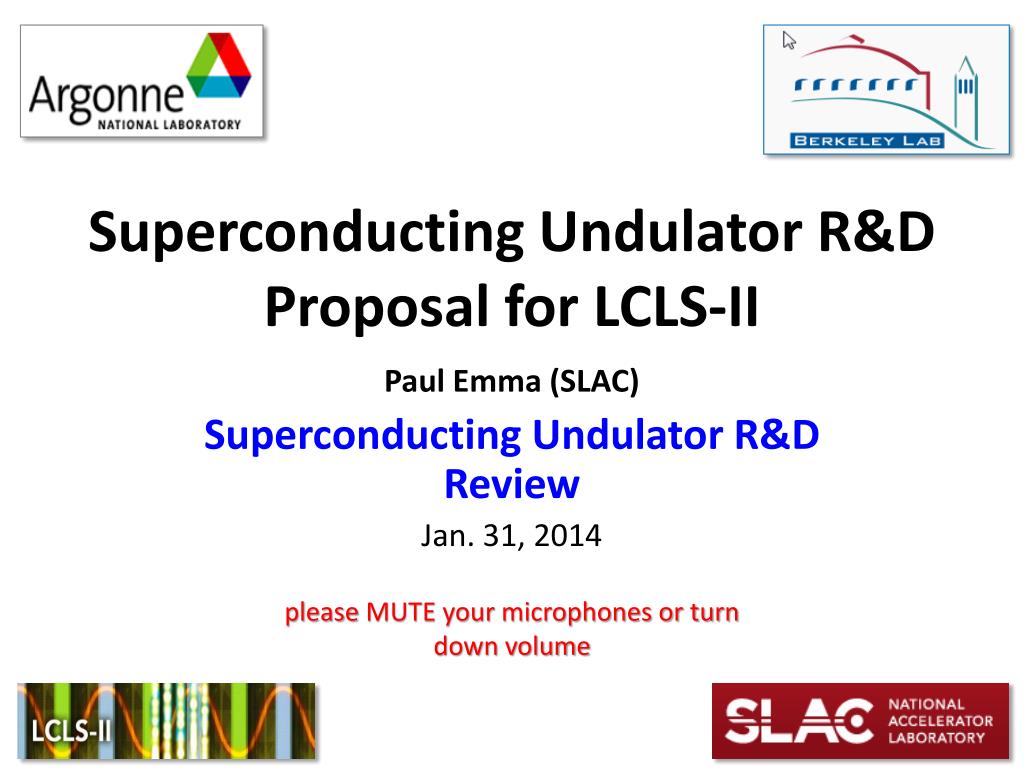 Argonne NATIONAL LABORATORY

BERKELEY LAB

Superconducting Undulator R&D Proposal for LCLS-II

Paul Emma (SLAC)

Superconducting Undulator R&D Review

Jan. 31, 2014

please MUTE your microphones or turn down volume

LCLS-II

SLAC NATIONAL ACCELERATOR LABORATORY